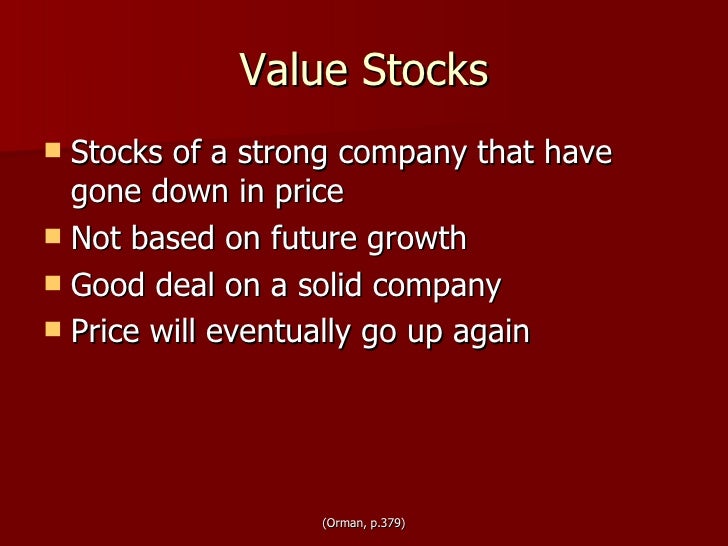 Value Stocks

- Stocks of a strong company that have gone down in price
- Not based on future growth
- Good deal on a solid company
- Price will eventually go up again

(Orman, p.379)